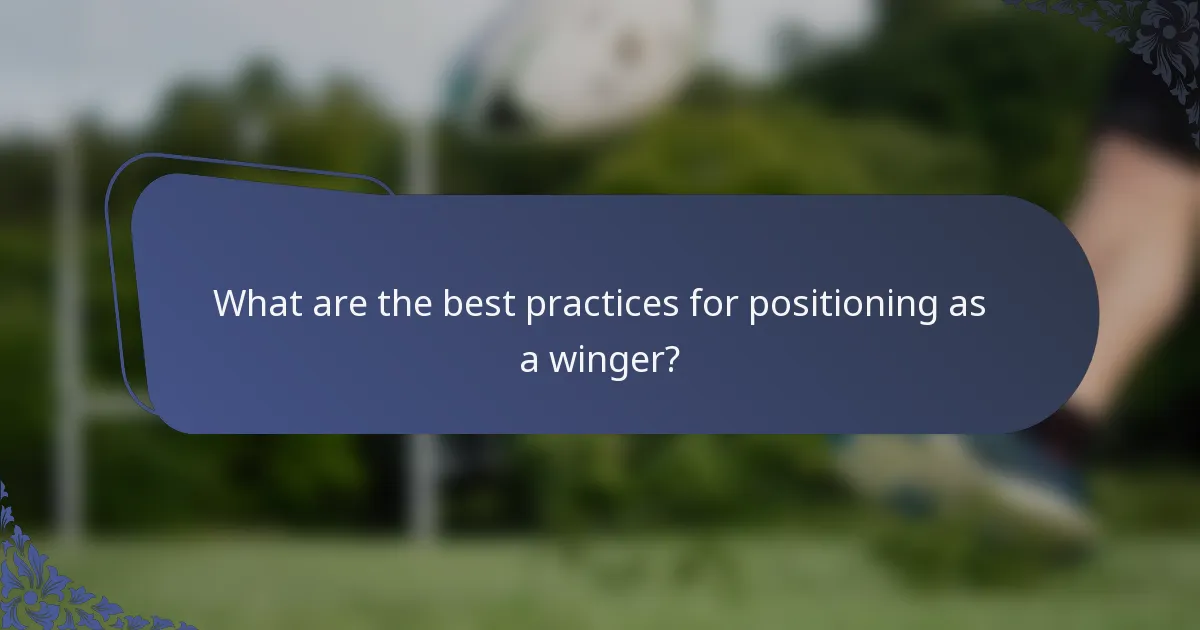 What are the best practices for positioning as a winger?